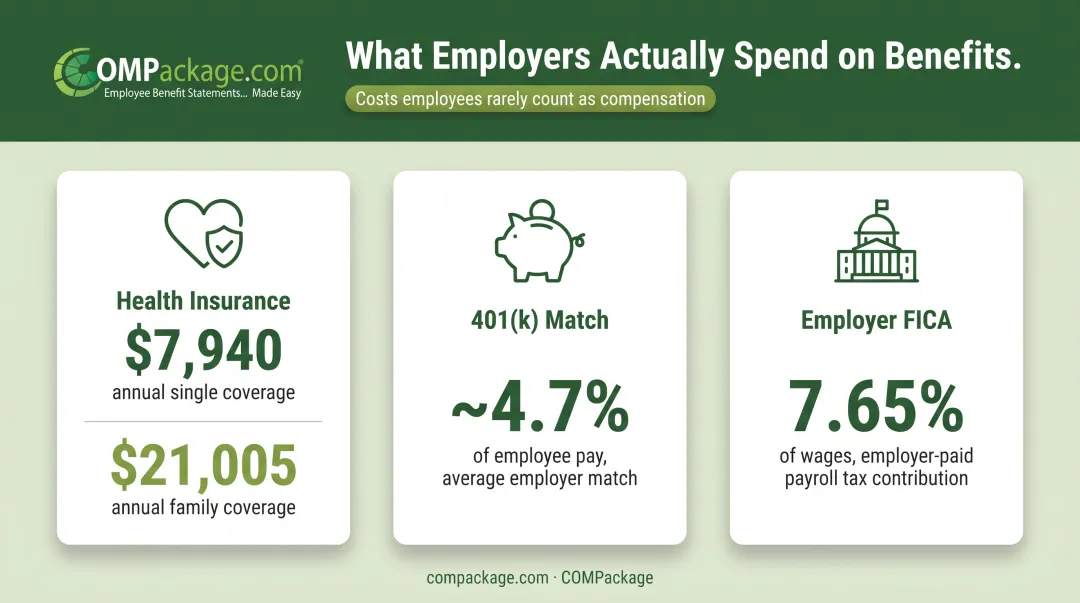 COMPackage.com®
Employee Benefit Statements... Made Easy

What Employers Actually Spend on Benefits.

Costs employees rarely count as compensation

Health Insurance
$7,940
annual single coverage

$21,005
annual family coverage

401(k) Match
~4.7%
of employee pay, average employer match

Employer FICA
7.65%
of wages, employer-paid payroll tax contribution

compackage.com · COMPackage